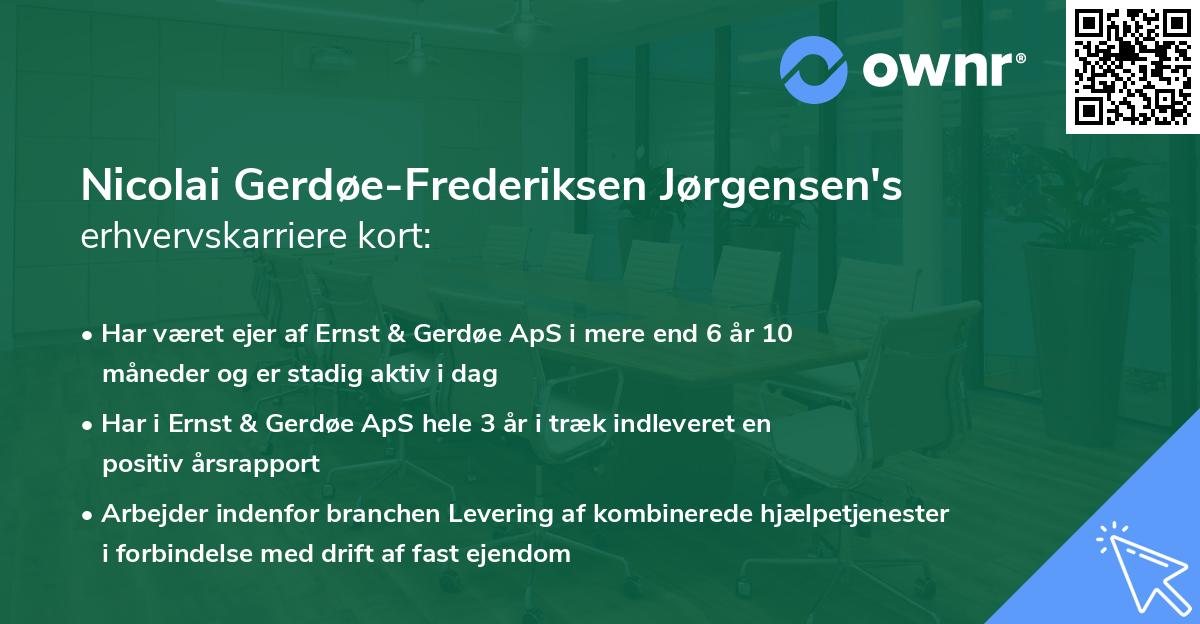 ownr®

Nicolai Gerdøe-Frederiksen Jørgensen's
erhvervskarriere kort:

• Har været ejer af Ernst & Gerdøe ApS i mere end 6 år 10 måneder og er stadig aktiv i dag

• Har i Ernst & Gerdøe ApS hele 3 år i træk indleveret en positiv årsrapport

• Arbejder indenfor branchen Levering af kombinerede hjælpetjenester i forbindelse med drift af fast ejendom